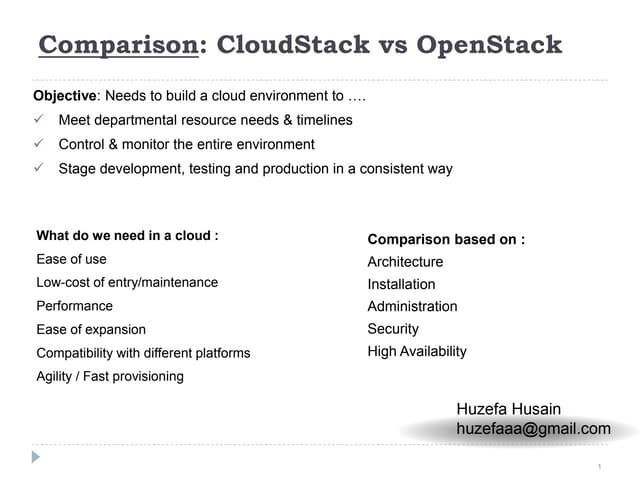 Comparison: CloudStack vs OpenStack

Objective: Needs to build a cloud environment to ….

✓ Meet departmental resource needs & timelines

✓ Control & monitor the entire environment

✓ Stage development, testing and production in a consistent way

What do we need in a cloud :
Ease of use
Low-cost of entry/maintenance
Performance
Ease of expansion
Compatibility with different platforms
Agility / Fast provisioning

Comparison based on :
Architecture
Installation
Administration
Security
High Availability

Huzefa Husain
huzefaaa@gmail.com

1